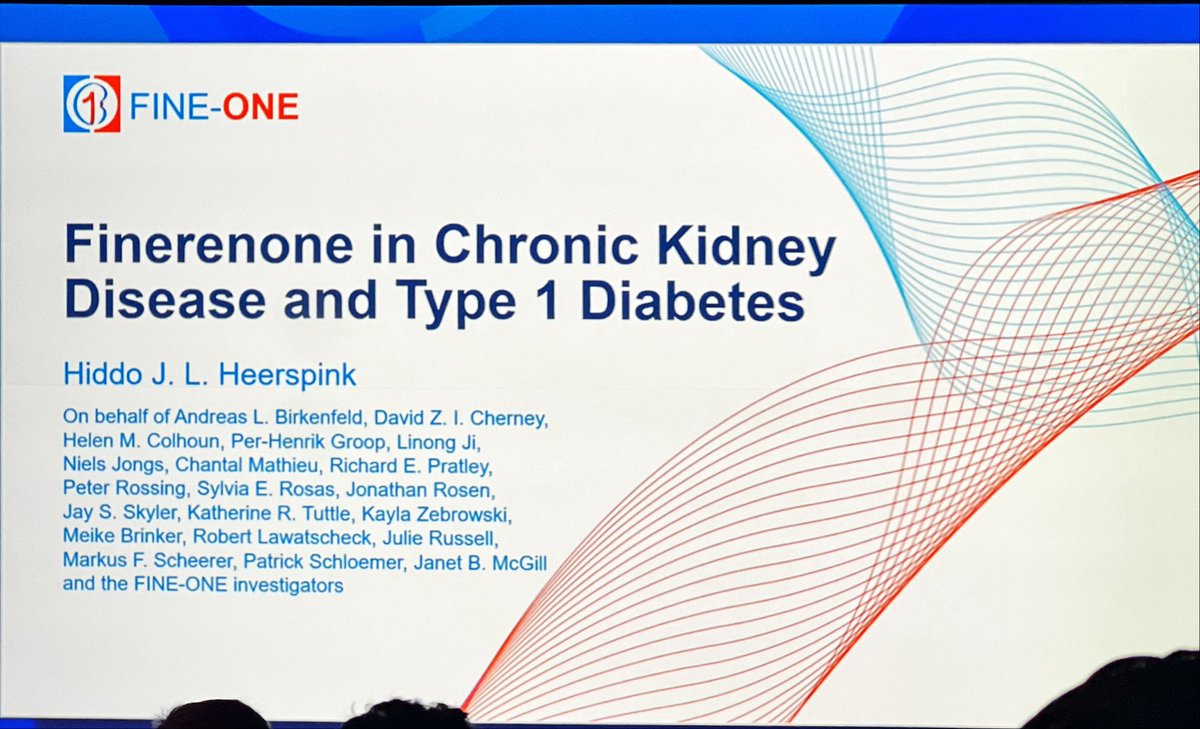 FINE-ONE

Finerenone in Chronic Kidney Disease and Type 1 Diabetes

Hiddo J. L. Heerspink

On behalf of Andreas L. Birkenfeld, David Z. I. Cherney, Helen M. Colhoun, Per-Henrik Groop, Linong Ji, Niels Jongs, Chantal Mathieu, Richard E. Pratley, Peter Rossing, Sylvia E. Rosas, Jonathan Rosen, Jay S. Skyler, Katherine R. Tuttle, Kayla Zebrowski, Meike Brinker, Robert Lawatscheck, Julie Russell, Markus F. Scheerer, Patrick Schloemer, Janet B. McGill and the FINE-ONE investigators